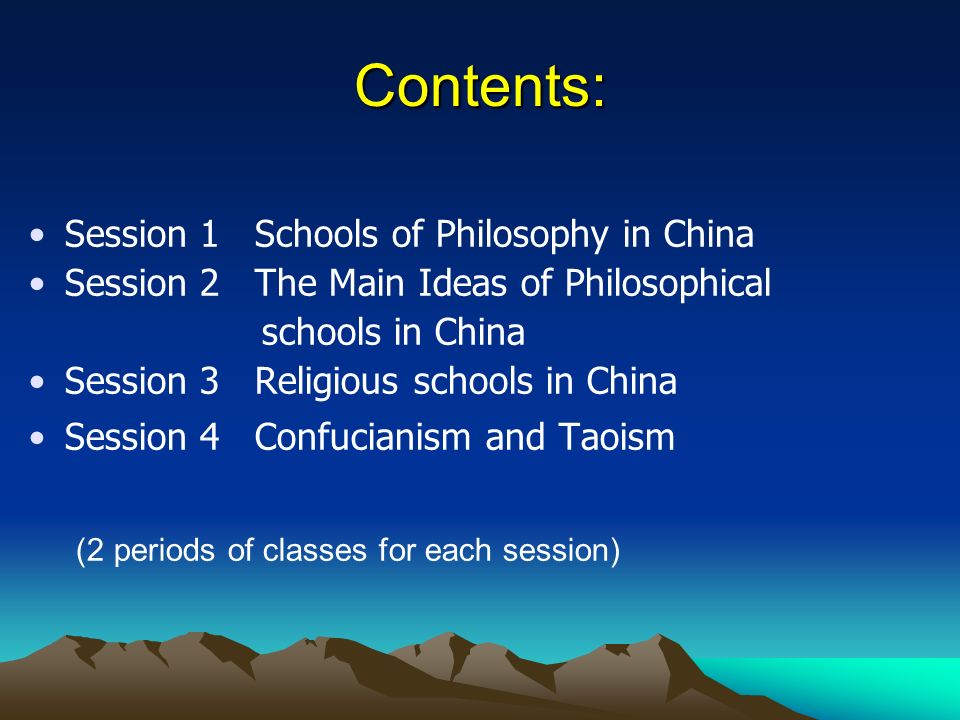 Contents:

• Session 1 Schools of Philosophy in China
• Session 2 The Main Ideas of Philosophical schools in China
• Session 3 Religious schools in China
• Session 4 Confucianism and Taoism

(2 periods of classes for each session)